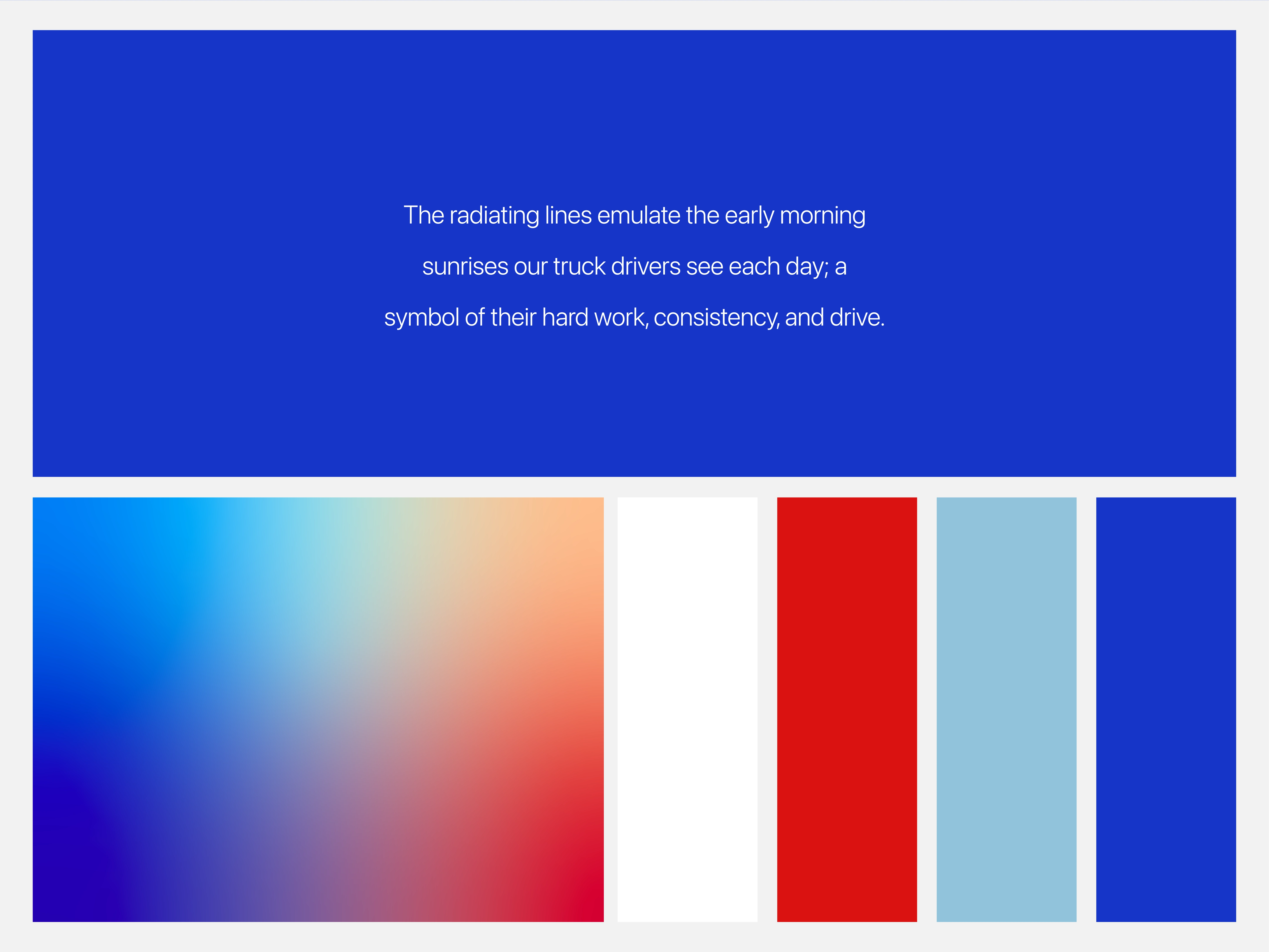 The radiating lines emulate the early morning sunrises our truck drivers see each day; a symbol of their hard work, consistency, and drive.